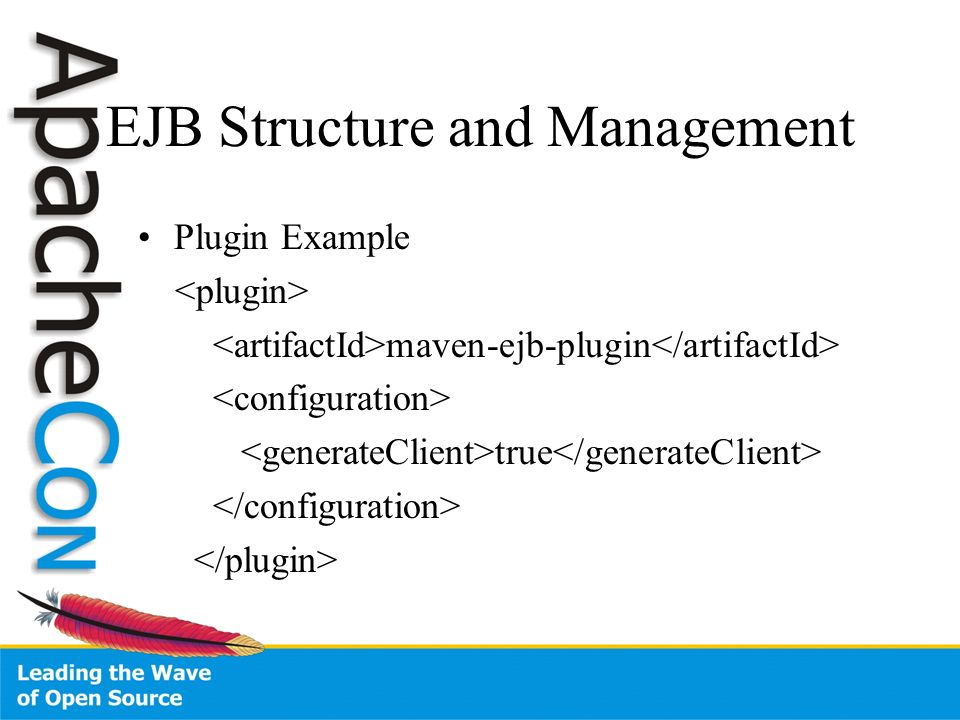 ApacheCon

EJB Structure and Management

• Plugin Example
<plugin>
<artifactId>maven-ejb-plugin</artifactId>
<configuration>
<generateClient>true</generateClient>
</configuration>
</plugin>

Leading the Wave of Open Source